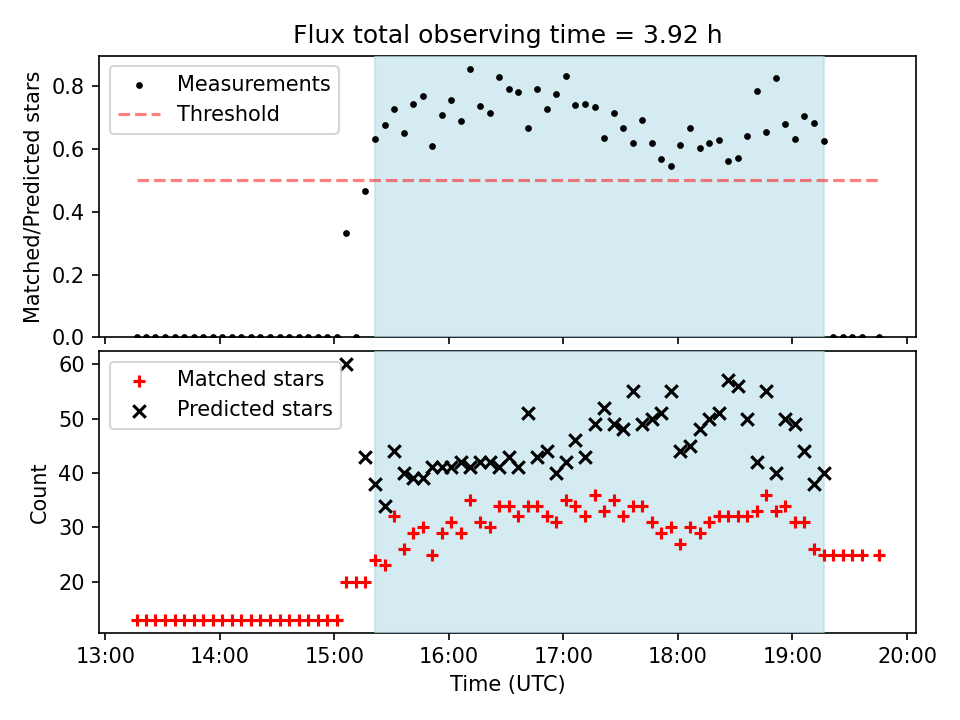 Flux total observing time = 3.92 h

Measurements
Threshold

Matched/Predicted stars

0.8
0.6
0.4
0.2
0.0

Matched stars
Predicted stars

Count

60
50
40
30
20

13:00 14:00 15:00 16:00 17:00 18:00 19:00 20:00
Time (UTC)